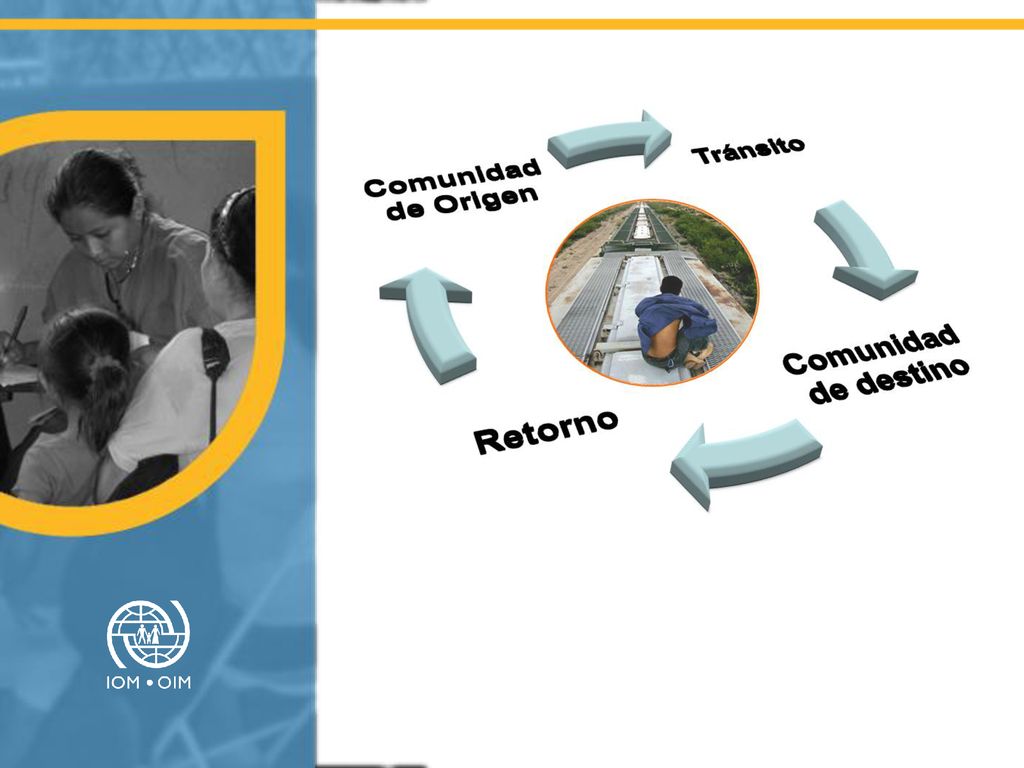 Comunidad de Origen

Tránsito

Comunidad de destino

Retorno

IOM • OIM